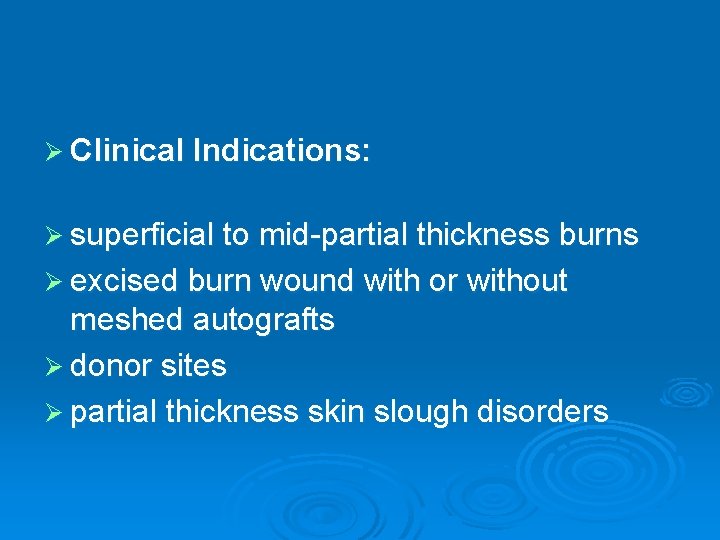 ➢ Clinical Indications:

➢ superficial to mid-partial thickness burns
➢ excised burn wound with or without meshed autografts
➢ donor sites
➢ partial thickness skin slough disorders